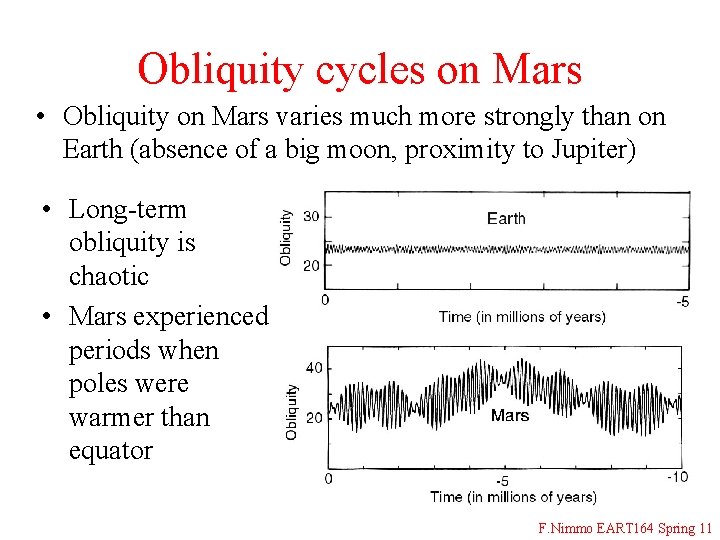 Obliquity cycles on Mars

• Obliquity on Mars varies much more strongly than on Earth (absence of a big moon, proximity to Jupiter)

• Long-term obliquity is chaotic

• Mars experienced periods when poles were warmer than equator

Obliquity
30
20
Earth
0
-5
Time (in millions of years)

Obliquity
40
20
Mars
0
-5
-10
Time (in millions of years)

F.Nimmo EART164 Spring 11